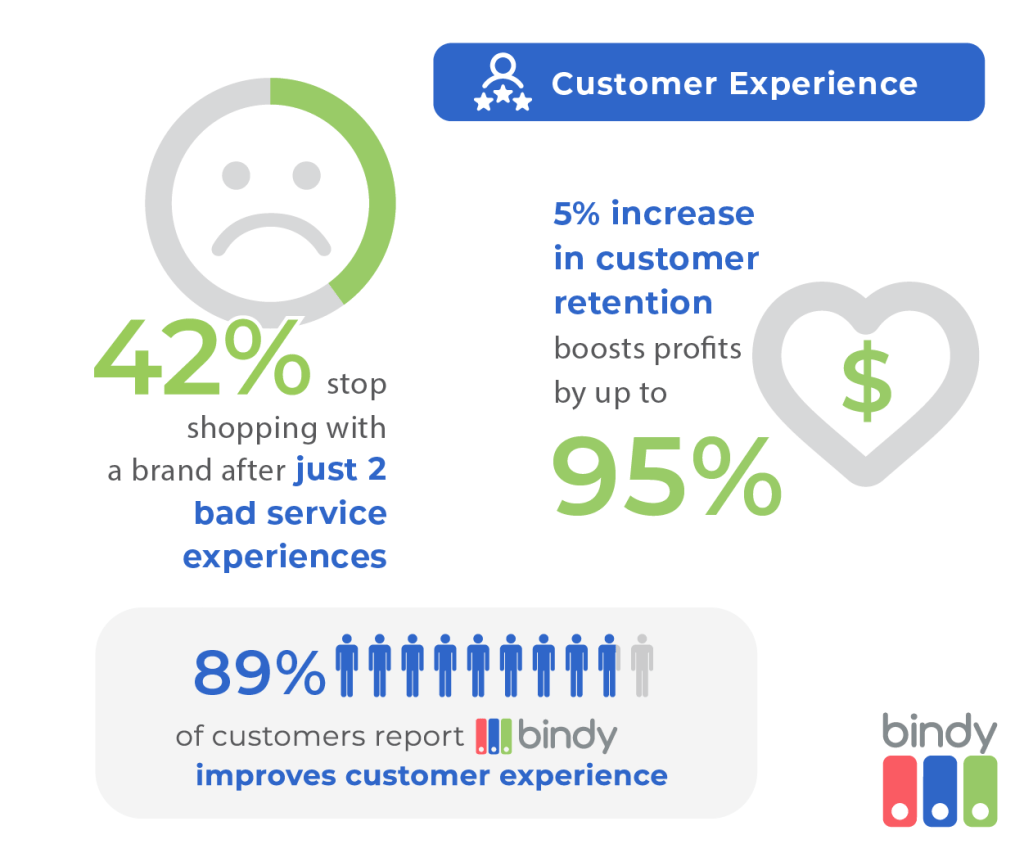 Customer Experience

42% stop shopping with a brand after just 2 bad service experiences

5% increase in customer retention boosts profits by up to

95%

$

89%

of customers report bindy improves customer experience

bindy